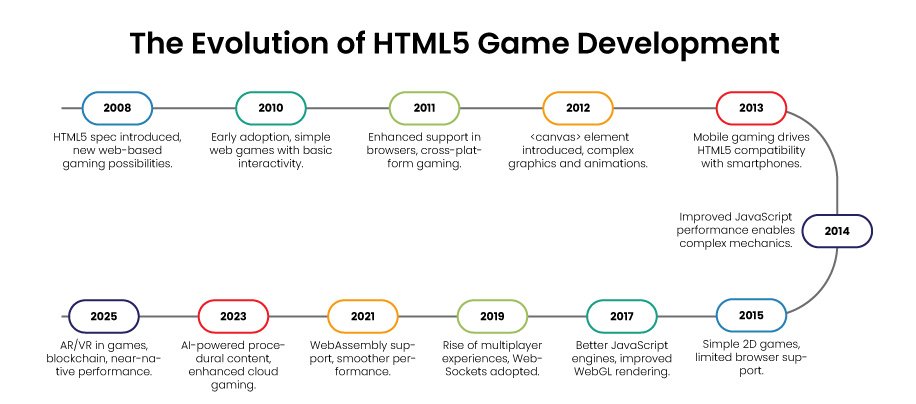 The Evolution of HTML5 Game Development

2008
HTML5 spec introduced, new web-based gaming possibilities.

2010
Early adoption, simple web games with basic interactivity.

2011
Enhanced support in browsers, cross-platform gaming.

2012
<canvas> element introduced, complex graphics and animations.

2013
Mobile gaming drives HTML5 compatibility with smartphones.

Improved JavaScript performance enables complex mechanics.
2014

2015
Simple 2D games, limited browser support.

2017
Better JavaScript engines, improved WebGL rendering.

2019
Rise of multiplayer experiences, WebSockets adopted.

2021
WebAssembly support, smoother performance.

2023
AI-powered procedural content, enhanced cloud gaming.

2025
AR/VR in games, blockchain, near-native performance.